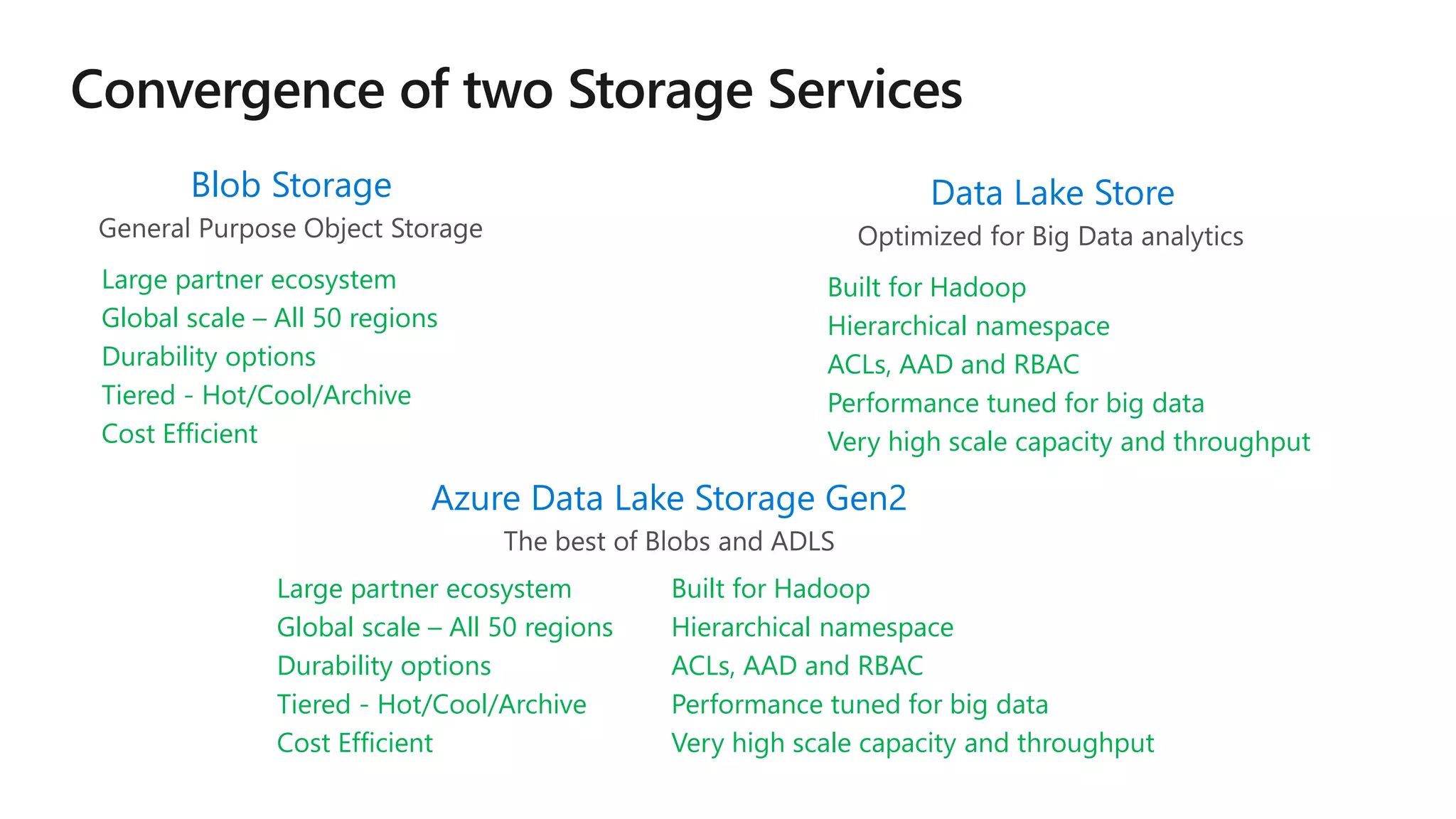 Convergence of two Storage Services

Blob Storage
General Purpose Object Storage

Large partner ecosystem
Global scale – All 50 regions
Durability options
Tiered - Hot/Cool/Archive
Cost Efficient

Data Lake Store
Optimized for Big Data analytics

Built for Hadoop
Hierarchical namespace
ACLs, AAD and RBAC
Performance tuned for big data
Very high scale capacity and throughput

Azure Data Lake Storage Gen2
The best of Blobs and ADLS

Large partner ecosystem
Global scale – All 50 regions
Durability options
Tiered - Hot/Cool/Archive
Cost Efficient

Built for Hadoop
Hierarchical namespace
ACLs, AAD and RBAC
Performance tuned for big data
Very high scale capacity and throughput